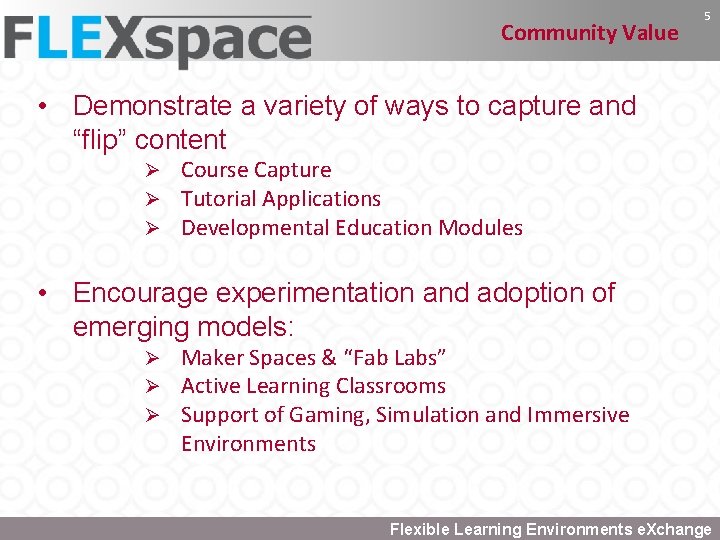 FLEXspace

Community Value

5

• Demonstrate a variety of ways to capture and “flip” content

➢ Course Capture
➢ Tutorial Applications
➢ Developmental Education Modules

• Encourage experimentation and adoption of emerging models:

➢ Maker Spaces & “Fab Labs”
➢ Active Learning Classrooms
➢ Support of Gaming, Simulation and Immersive Environments

Flexible Learning Environments eXchange